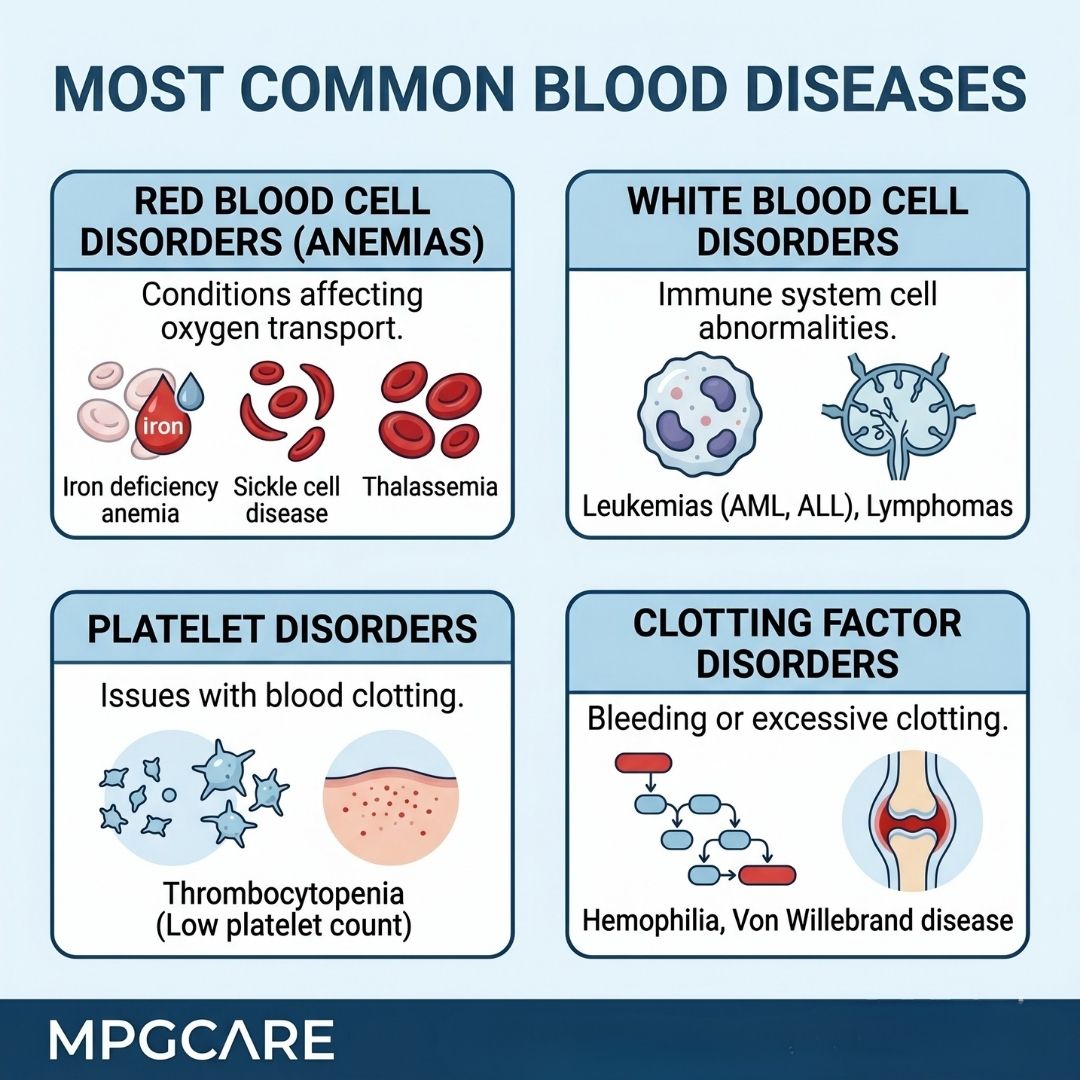 MOST COMMON BLOOD DISEASES

RED BLOOD CELL DISORDERS (ANEMIAS)

Conditions affecting oxygen transport.

iron

Iron deficiency anemia

Sickle cell disease

Thalassemia

WHITE BLOOD CELL DISORDERS

Immune system cell abnormalities.

Leukemias (AML, ALL), Lymphomas

PLATELET DISORDERS

Issues with blood clotting.

Thrombocytopenia (Low platelet count)

CLOTTING FACTOR DISORDERS

Bleeding or excessive clotting.

Hemophilia, Von Willebrand disease

MPGCARE